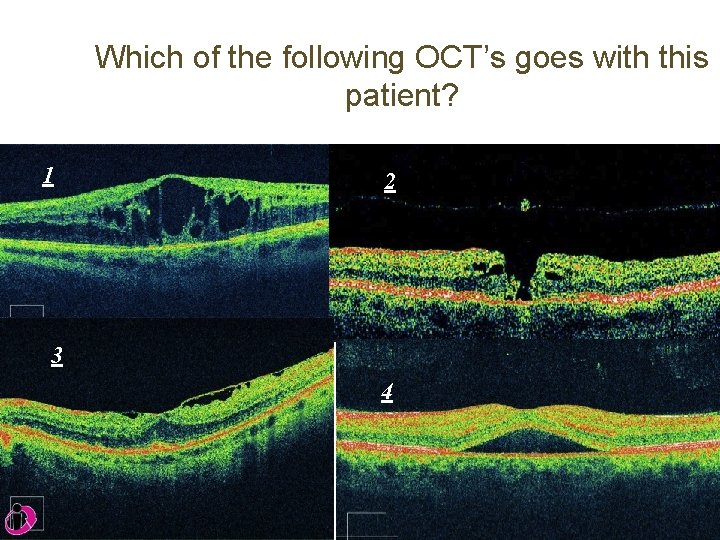 Which of the following OCT's goes with this patient?

1

2

3

4